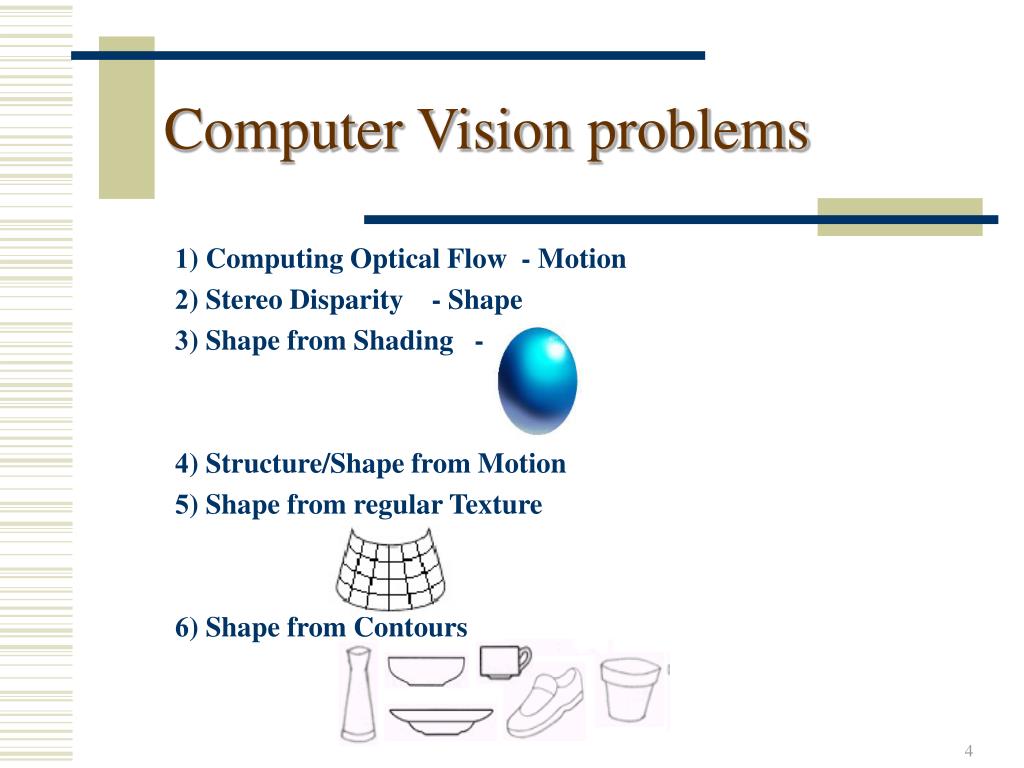 Computer Vision problems

1) Computing Optical Flow - Motion

2) Stereo Disparity - Shape

3) Shape from Shading -

4) Structure/Shape from Motion

5) Shape from regular Texture

6) Shape from Contours

4